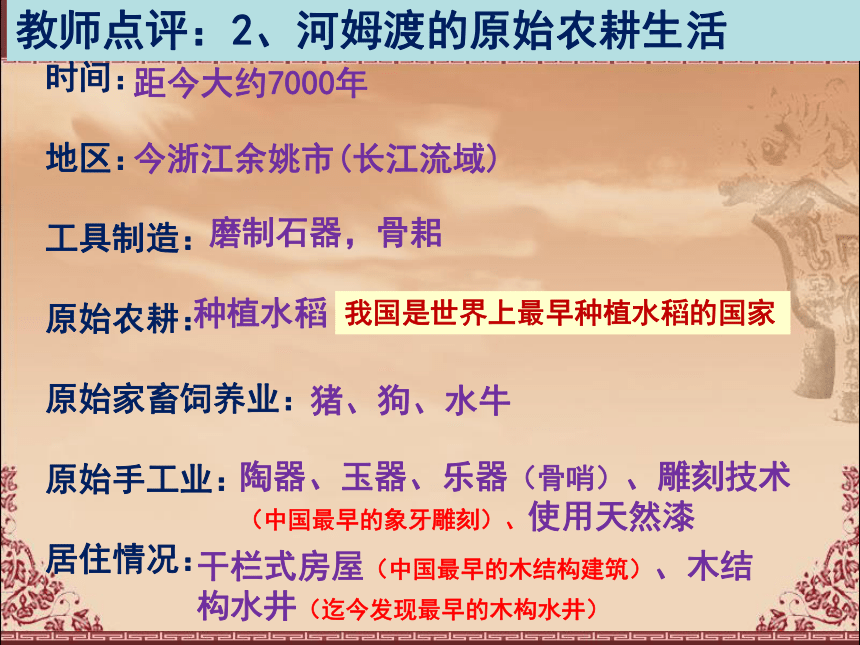 教师点评：2、河姆渡的原始农耕生活

时间：距今大约7000年

地区：今浙江余姚市（长江流域）

工具制造：磨制石器，骨耜

原始农耕：种植水稻 我国是世界上最早种植水稻的国家

原始家畜饲养业：猪、狗、水牛

原始手工业：陶器、玉器、乐器（骨哨）、雕刻技术（中国最早的象牙雕刻）、使用天然漆

居住情况：干栏式房屋（中国最早的木结构建筑）、木结构水井（迄今发现最早的木构水井）